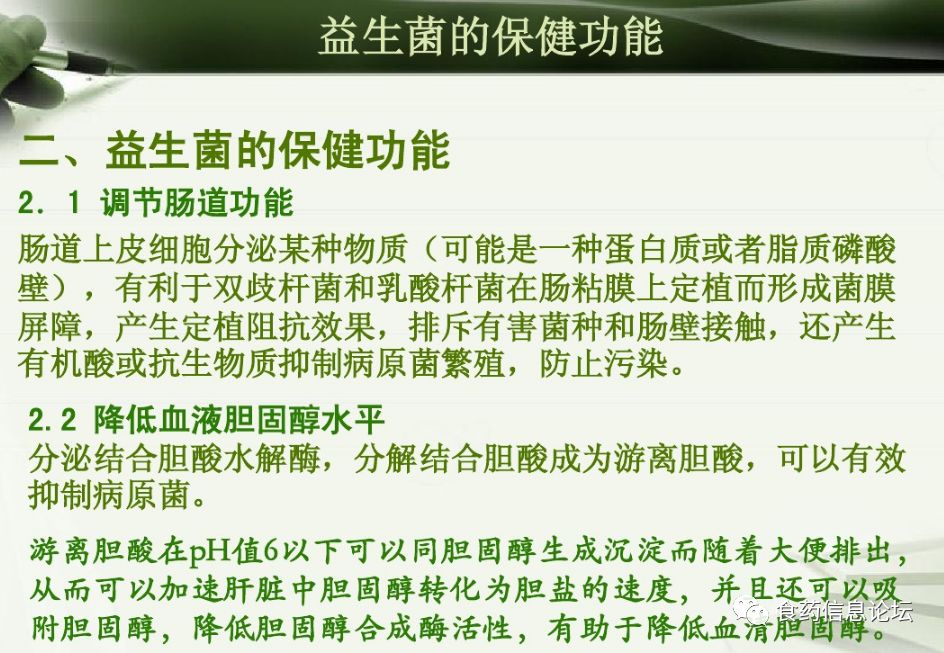 益生菌的保健功能

二、益生菌的保健功能

2. 1 调节肠道功能

肠道上皮细胞分泌某种物质（可能是一种蛋白质或者脂质磷酸壁），有利于双歧杆菌和乳酸杆菌在肠粘膜上定植而形成菌膜屏障，产生定植阻抗效果，排斥有害菌种和肠壁接触，还产生有机酸或抗生物质抑制病原菌繁殖，防止污染。

2.2 降低血液胆固醇水平

分泌结合胆酸水解酶，分解结合胆酸成为游离胆酸，可以有效抑制病原菌。

游离胆酸在pH值6以下可以同胆固醇生成沉淀而随着大便排出，从而可以加速肝脏中胆固醇转化为胆盐的速度，并且还可以吸附胆固醇，降低胆固醇合成酶活性，有助于降低血清胆固醇。

食药信息论坛